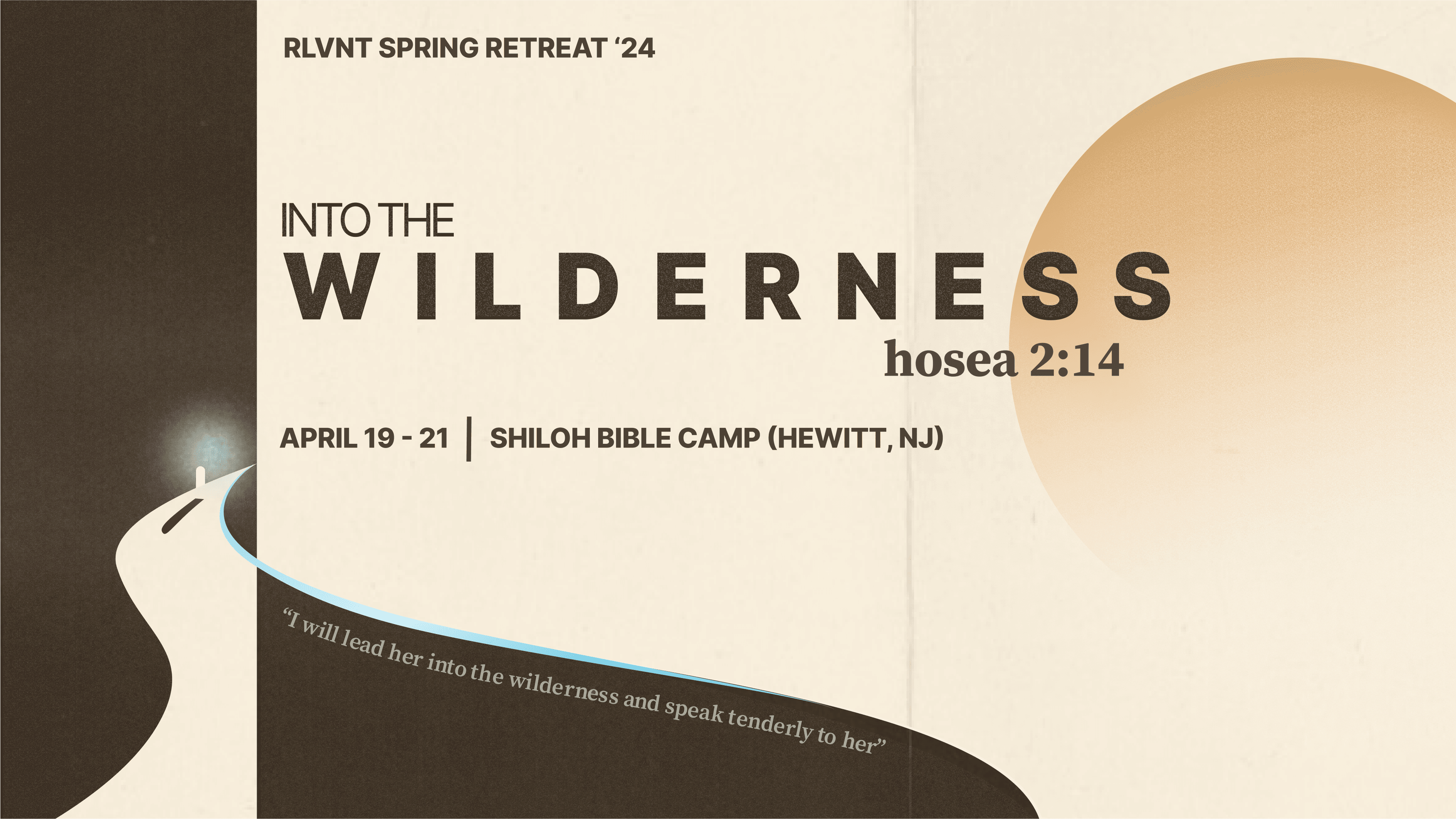 RLVNT SPRING RETREAT ‘24

INTO THE
WILDERNESS
hosea 2:14

APRIL 19 - 21 | SHILOH BIBLE CAMP (HEWITT, NJ)

“I will lead her into the wilderness and speak tenderly to her”